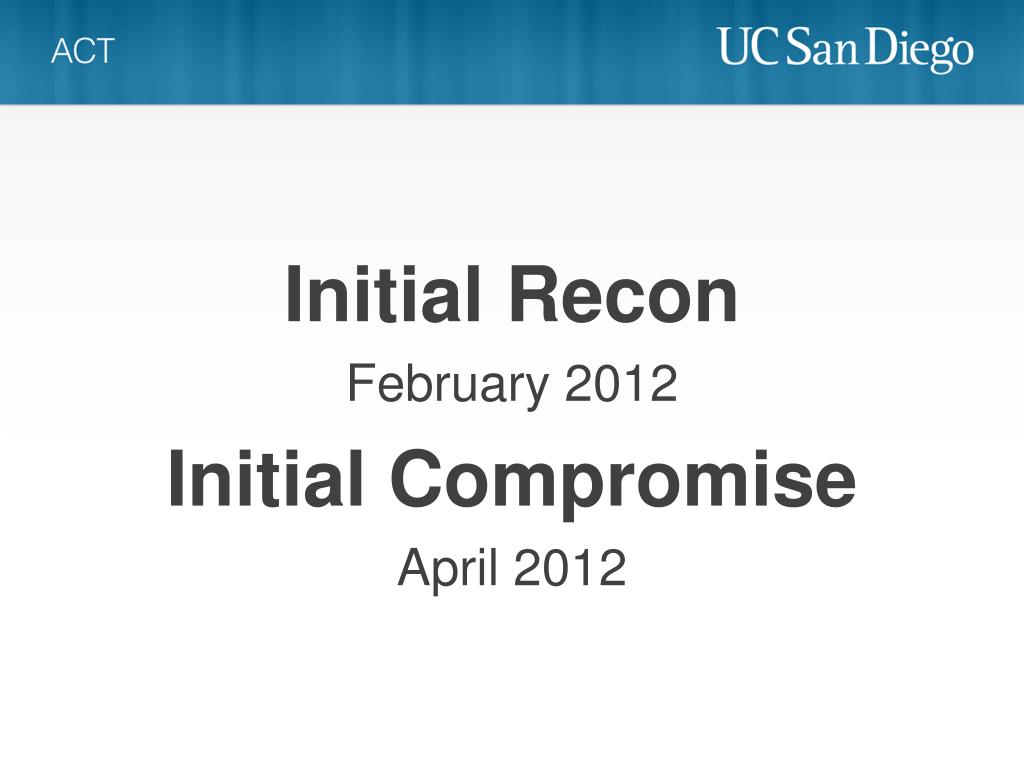 ACT

UC San Diego

Initial Recon

February 2012

Initial Compromise

April 2012